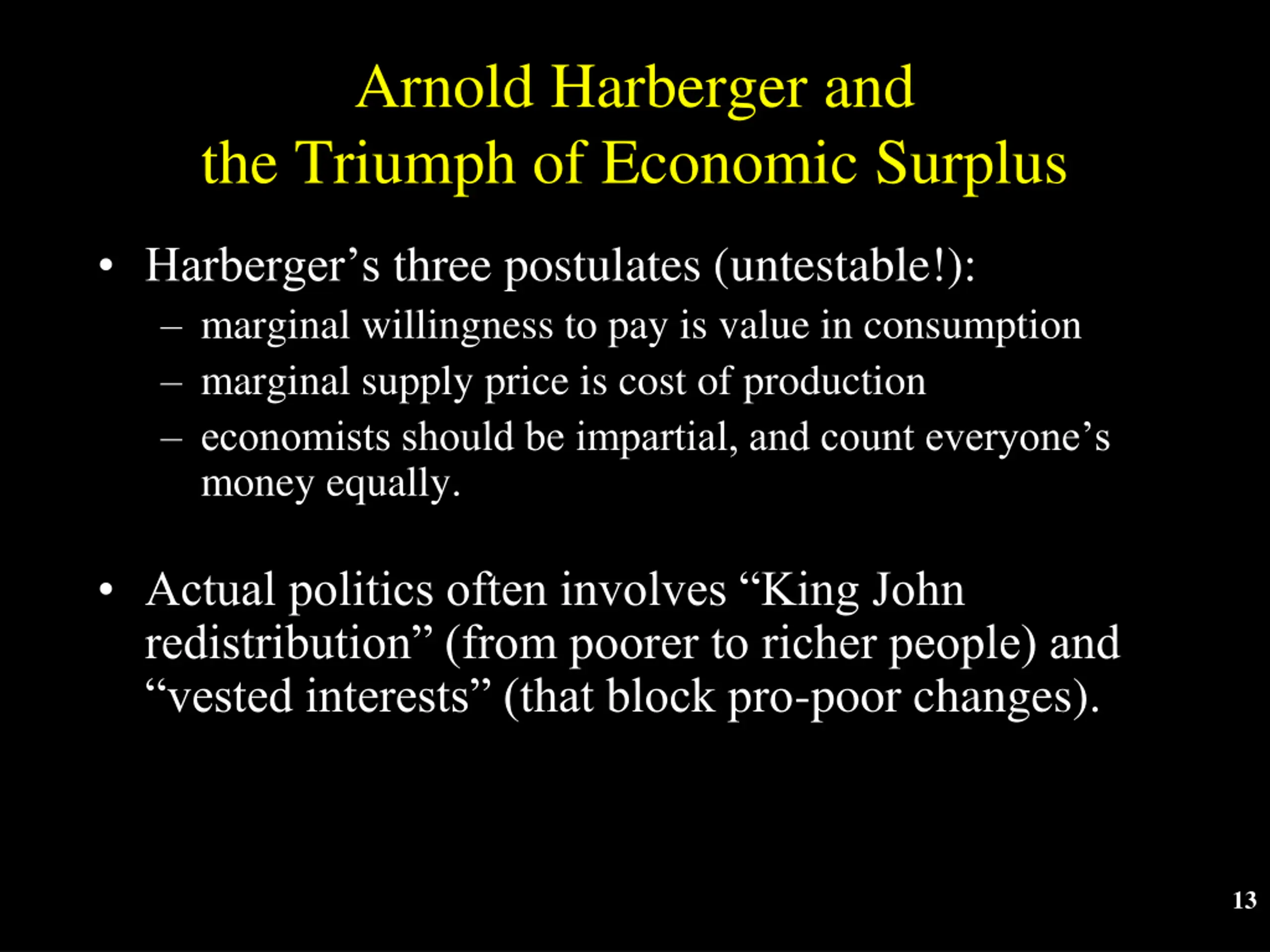 Arnold Harberger and
the Triumph of Economic Surplus

• Harberger’s three postulates (untestable!):
– marginal willingness to pay is value in consumption
– marginal supply price is cost of production
– economists should be impartial, and count everyone’s money equally.

• Actual politics often involves “King John redistribution” (from poorer to richer people) and “vested interests” (that block pro-poor changes).

13